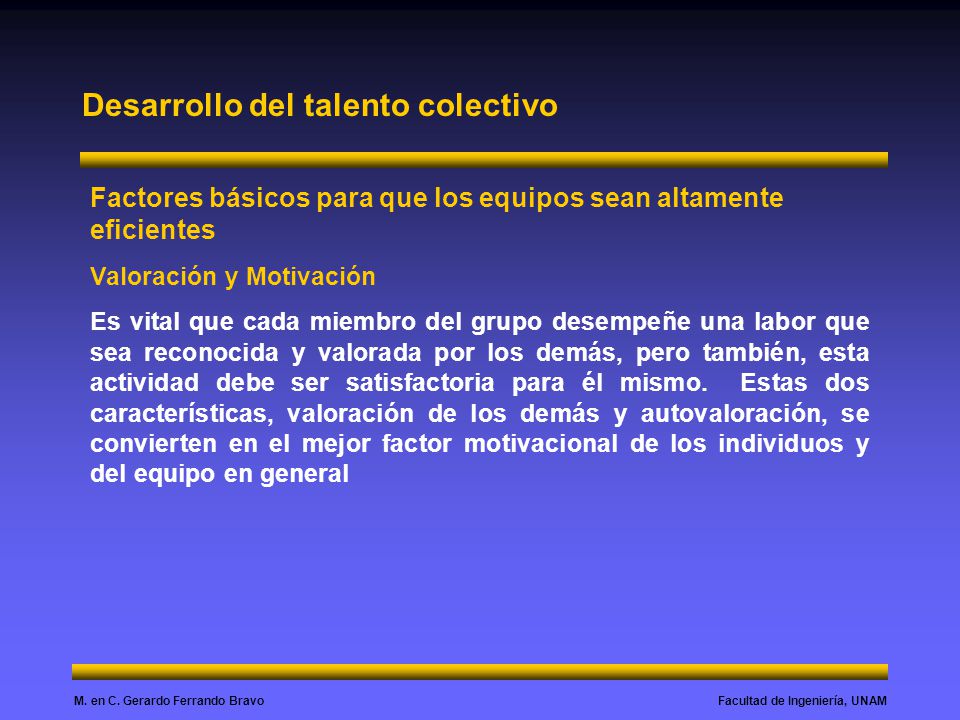 Desarrollo del talento colectivo

Factores básicos para que los equipos sean altamente eficientes

Valoración y Motivación

Es vital que cada miembro del grupo desempeñe una labor que sea reconocida y valorada por los demás, pero también, esta actividad debe ser satisfactoria para él mismo. Estas dos características, valoración de los demás y autovaloración, se convierten en el mejor factor motivacional de los individuos y del equipo en general

M. en C. Gerardo Ferrando Bravo

Facultad de Ingeniería, UNAM